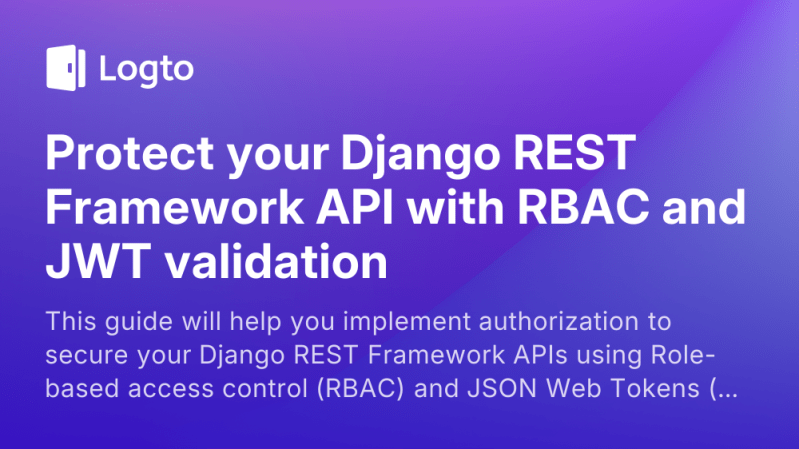 Logto

Protect your Django REST Framework API with RBAC and JWT validation

This guide will help you implement authorization to secure your Django REST Framework APIs using Role-based access control (RBAC) and JSON Web Tokens (...